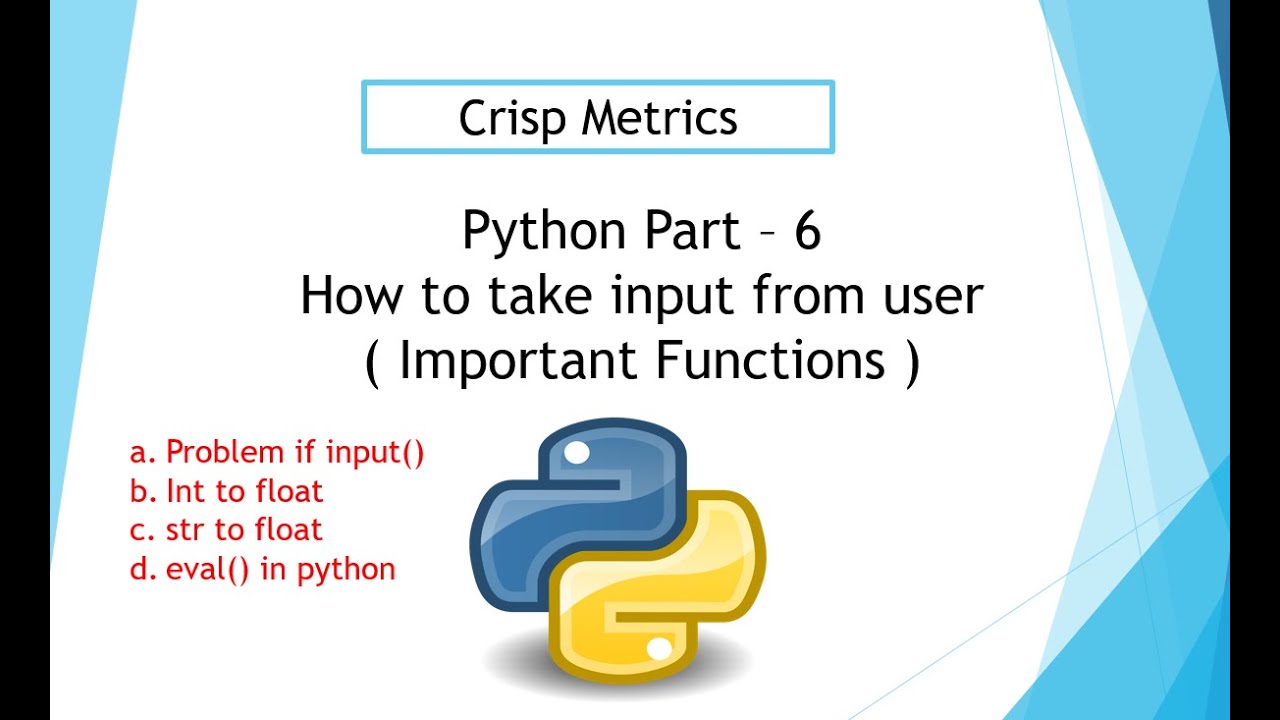 Crisp Metrics

Python Part – 6
How to take input from user
( Important Functions )

a. Problem if input()
b. Int to float
c. str to float
d. eval() in python